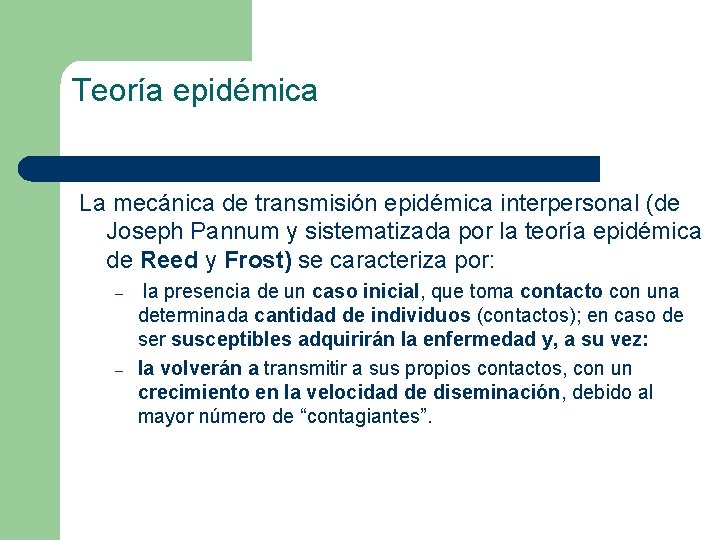 Teoría epidémica

La mecánica de transmisión epidémica interpersonal (de Joseph Pannum y sistematizada por la teoría epidémica de Reed y Frost) se caracteriza por:

– la presencia de un caso inicial, que toma contacto con una determinada cantidad de individuos (contactos); en caso de ser susceptibles adquirirán la enfermedad y, a su vez:

– la volverán a transmitir a sus propios contactos, con un crecimiento en la velocidad de diseminación, debido al mayor número de “contagiantes”.